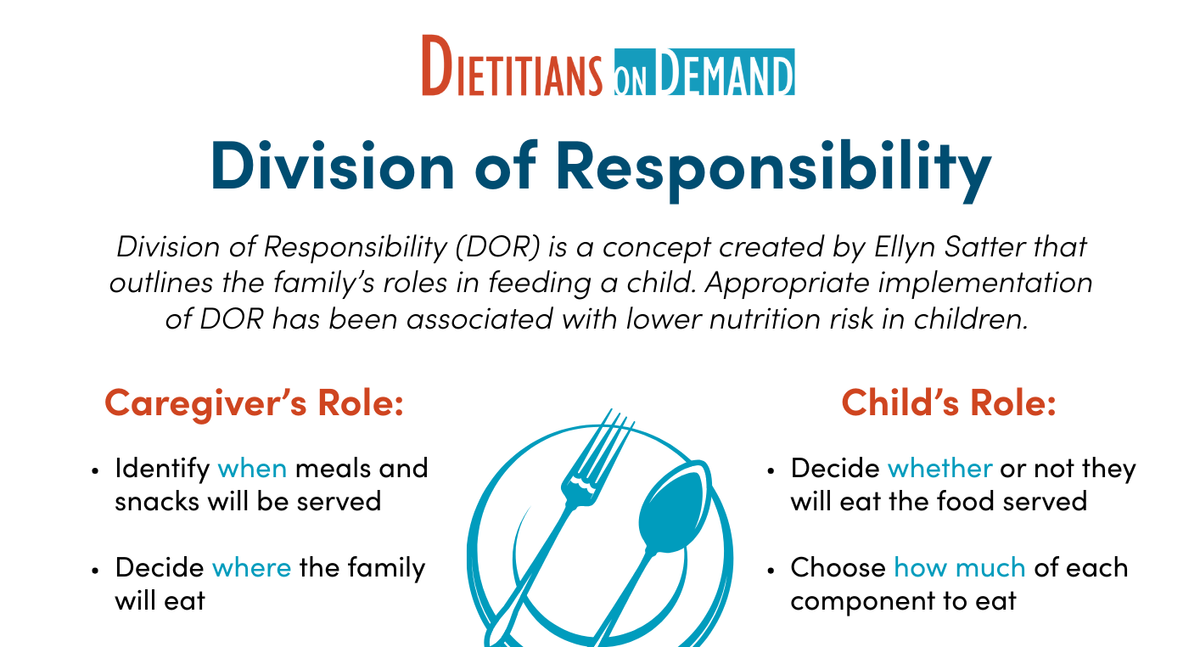 DIETITIANS ON DEMAND

Division of Responsibility

Division of Responsibility (DOR) is a concept created by Ellyn Satter that outlines the family's roles in feeding a child. Appropriate implementation of DOR has been associated with lower nutrition risk in children.

Caregiver's Role:

• Identify when meals and snacks will be served

• Decide where the family will eat

Child's Role:

• Decide whether or not they will eat the food served

• Choose how much of each component to eat